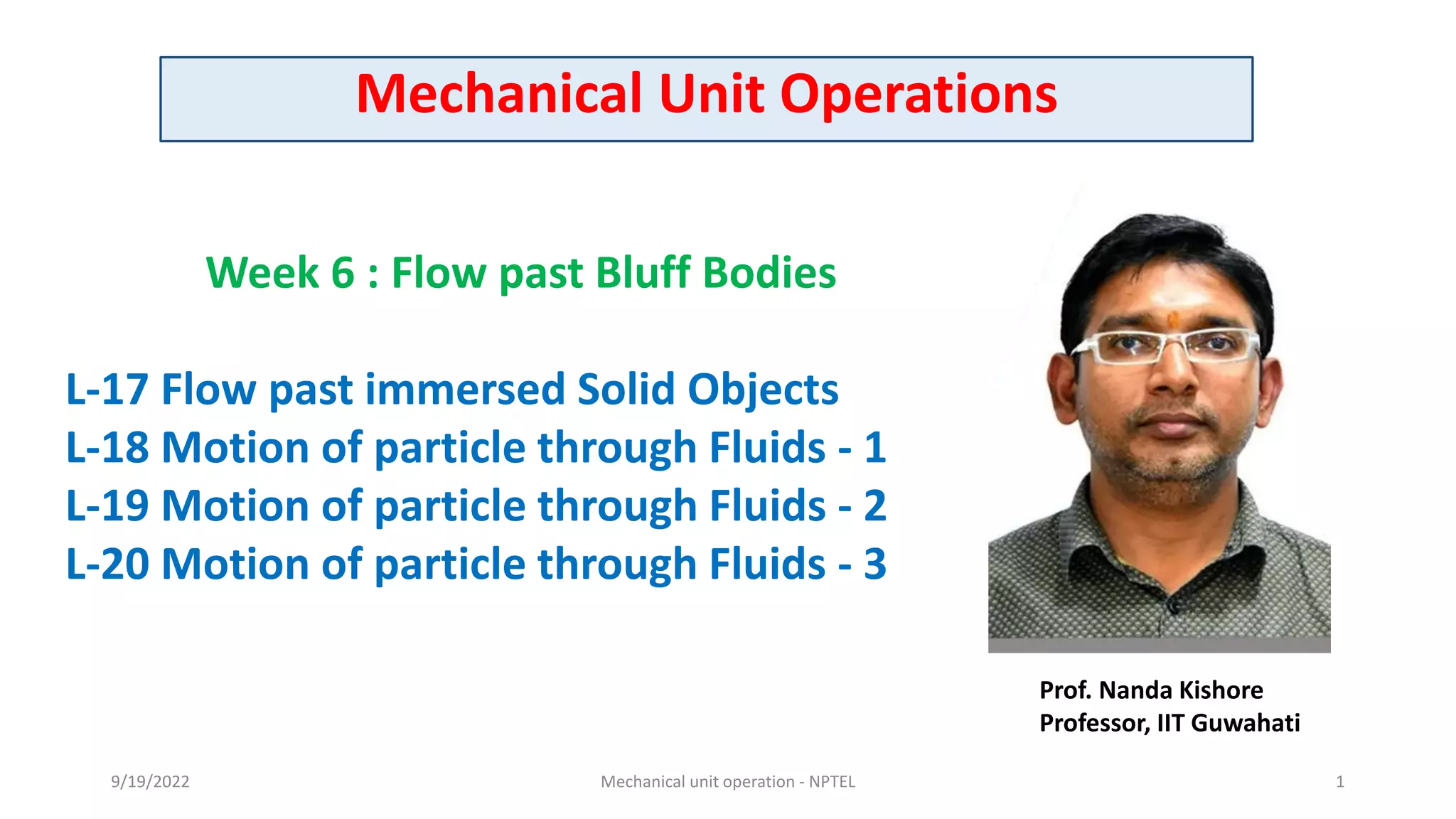 Mechanical Unit Operations

Week 6 : Flow past Bluff Bodies

L-17 Flow past immersed Solid Objects
L-18 Motion of particle through Fluids - 1
L-19 Motion of particle through Fluids - 2
L-20 Motion of particle through Fluids - 3

Prof. Nanda Kishore
Professor, IIT Guwahati

9/19/2022

Mechanical unit operation - NPTEL

1